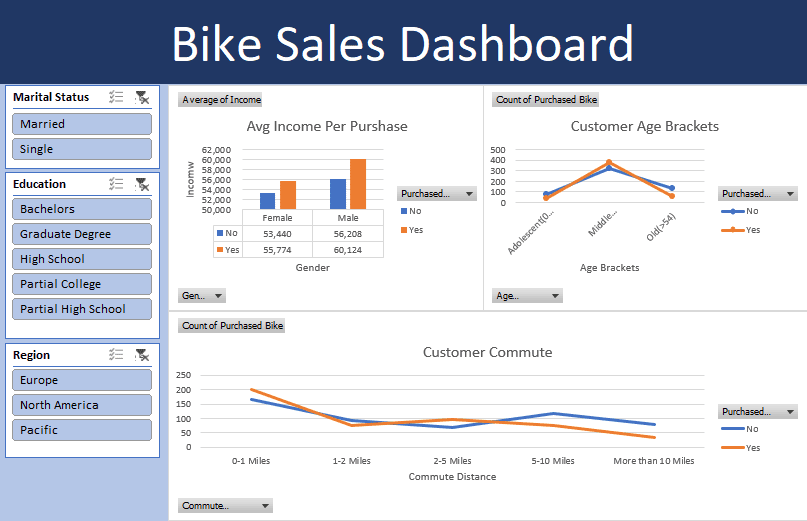 Bike Sales Dashboard

Marital Status
Married
Single

Education
Bachelors
Graduate Degree
High School
Partial College
Partial High School

Region
Europe
North America
Pacific

Average of Income

Avg Income Per Purshase

Incomw
62,000
60,000
58,000
56,000
54,000
52,000
50,000

| | Female | Male |
|---|---|---|
| No | 53,440 | 56,208 |
| Yes | 55,774 | 60,124 |

Gender

Purchased...
No
Yes

Gen...

Count of Purchased Bike

Customer Age Brackets

500
400
300
200
100
0

Adolescent(0...
Middle...
Old(>54)

Age Brackets

Purchased...
No
Yes

Age...

Count of Purchased Bike

Customer Commute

250
200
150
100
50
0

0-1 Miles
1-2 Miles
2-5 Miles
5-10 Miles
More than 10 Miles

Commute Distance

Purchased...
No
Yes

Commute...